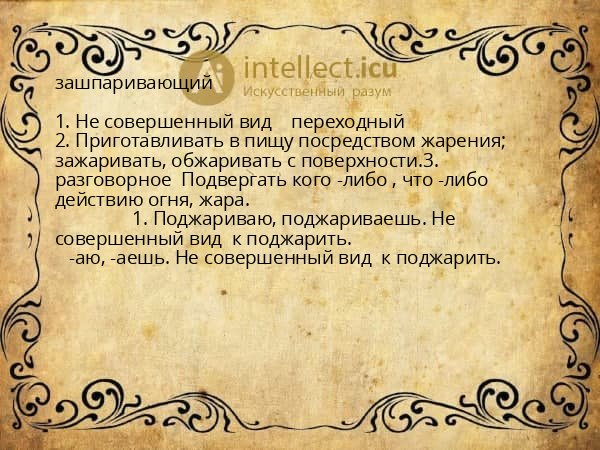 intellect.icu
Искусственный разум

зашпаривающий

1. Не совершенный вид переходный
2. Приготавливать в пищу посредством жарения; зажаривать, обжаривать с поверхности.3. разговорное Подвергать кого -либо , что -либо действию огня, жара.
1. Поджариваю, поджариваешь. Не совершенный вид к поджарить.
-аю, -аешь. Не совершенный вид к поджарить.